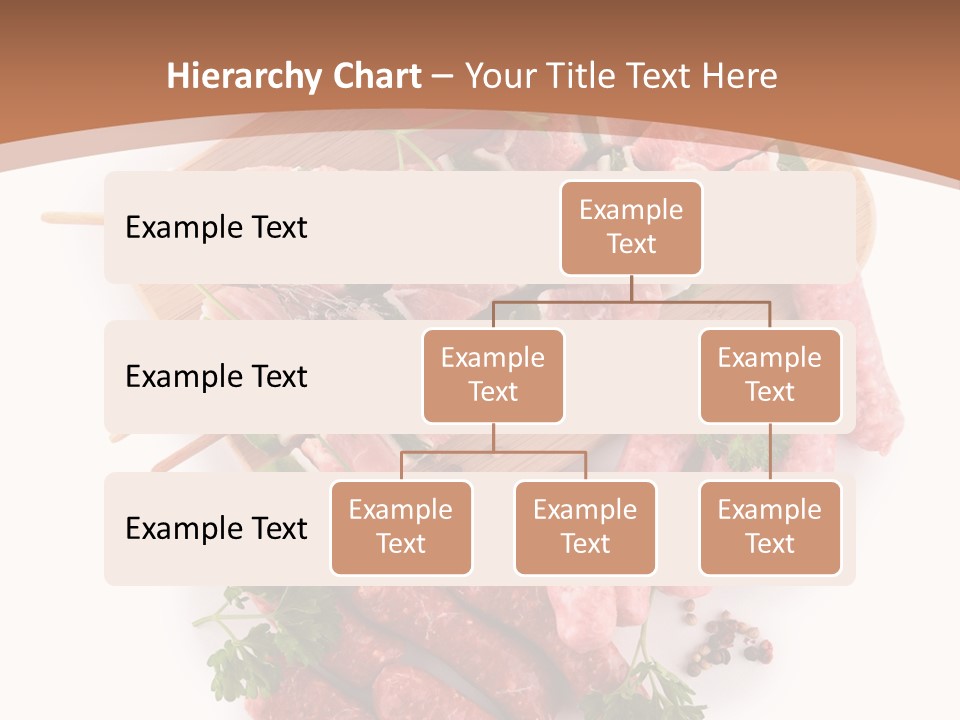 Hierarchy Chart – Your Title Text Here

Example Text

Example Text

Example Text

Example Text

Example Text

Example Text

Example Text

Example Text

Example Text